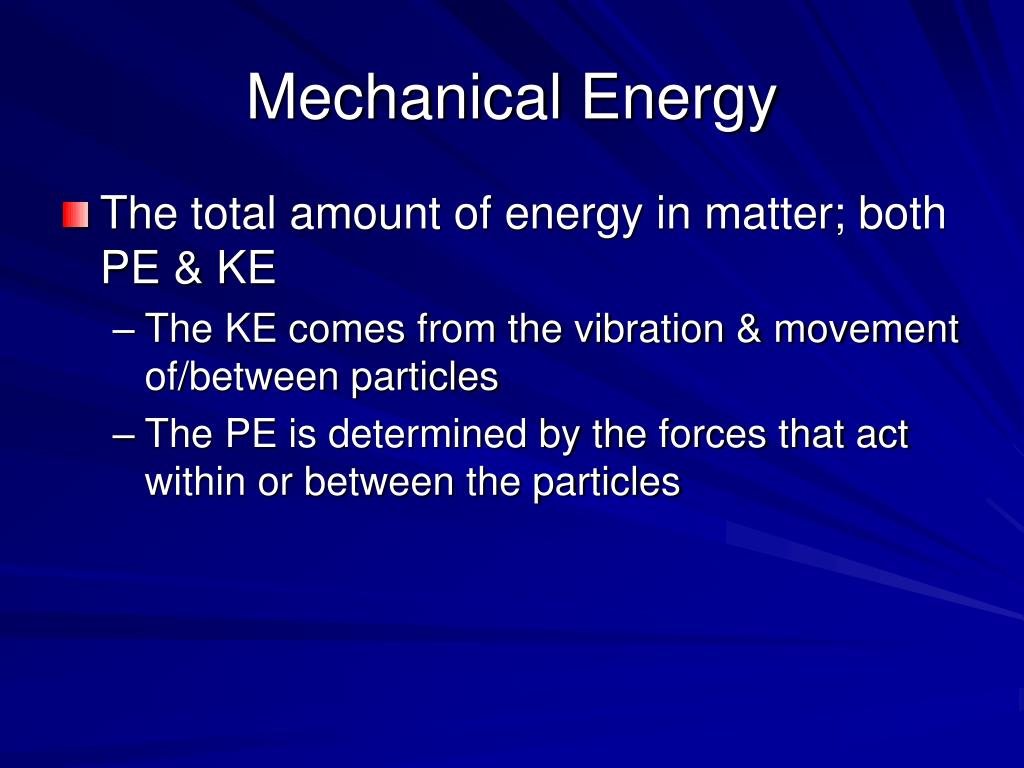 Mechanical Energy

The total amount of energy in matter; both PE & KE

– The KE comes from the vibration & movement of/between particles

– The PE is determined by the forces that act within or between the particles